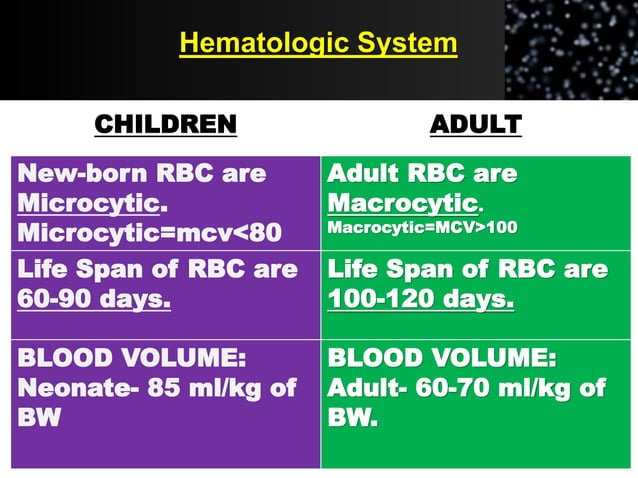 Hematologic System

| CHILDREN | ADULT |
|---|---|
| New-born RBC are Microcytic. Microcytic=mcv<80 | Adult RBC are Macrocytic. Macrocytic=MCV>100 |
| Life Span of RBC are 60-90 days. | Life Span of RBC are 100-120 days. |
| BLOOD VOLUME: Neonate- 85 ml/kg of BW | BLOOD VOLUME: Adult- 60-70 ml/kg of BW. |